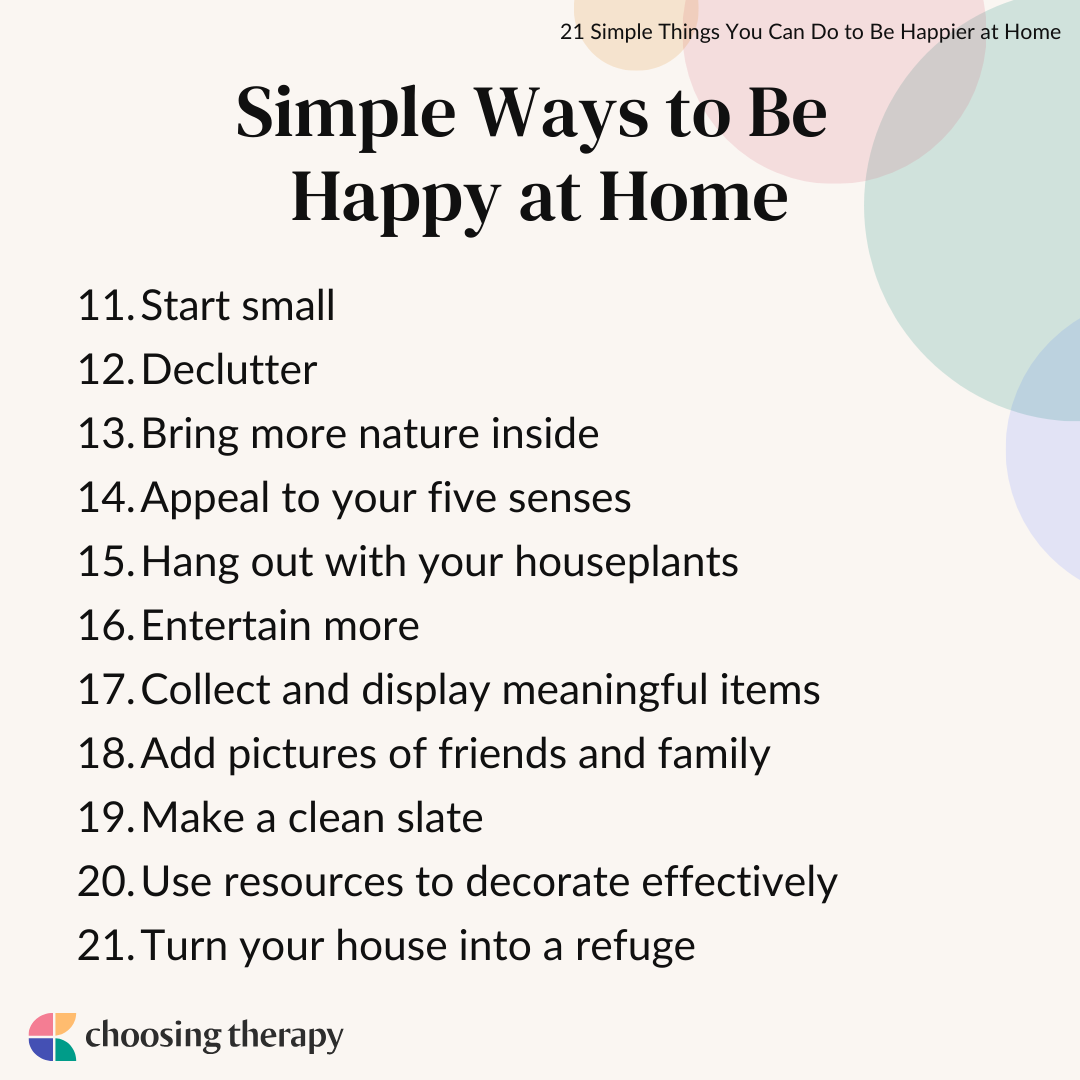 21 Simple Things You Can Do to Be Happier at Home

Simple Ways to Be Happy at Home

11. Start small
12. Declutter
13. Bring more nature inside
14. Appeal to your five senses
15. Hang out with your houseplants
16. Entertain more
17. Collect and display meaningful items
18. Add pictures of friends and family
19. Make a clean slate
20. Use resources to decorate effectively
21. Turn your house into a refuge

choosing therapy